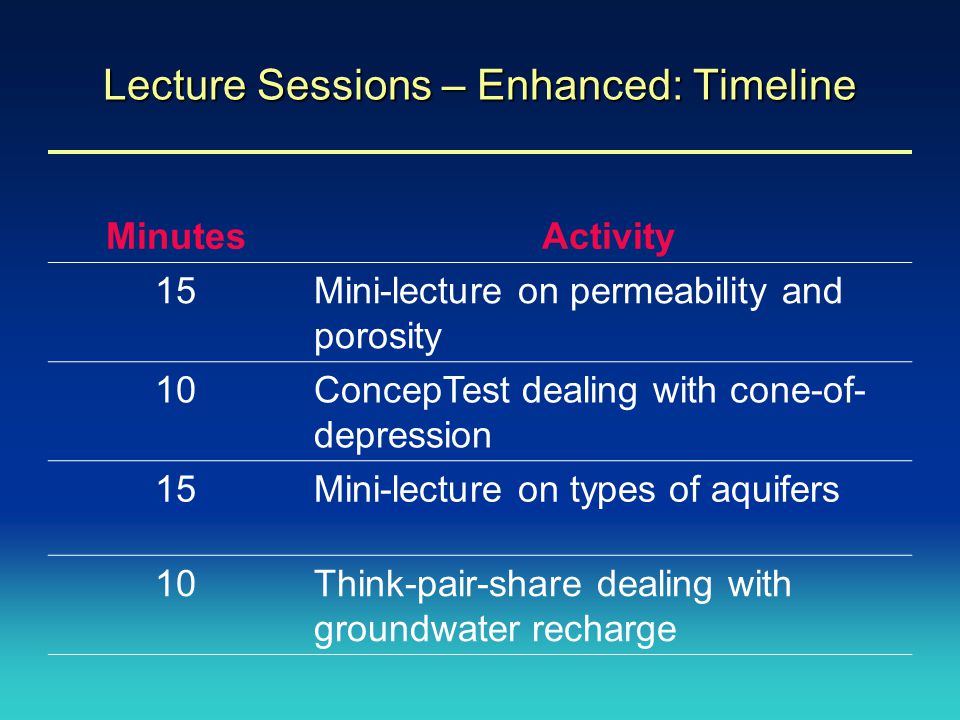 Lecture Sessions – Enhanced: Timeline

| Minutes | Activity |
|---|---|
| 15 | Mini-lecture on permeability and porosity |
| 10 | ConcepTest dealing with cone-of-depression |
| 15 | Mini-lecture on types of aquifers |
| 10 | Think-pair-share dealing with groundwater recharge |